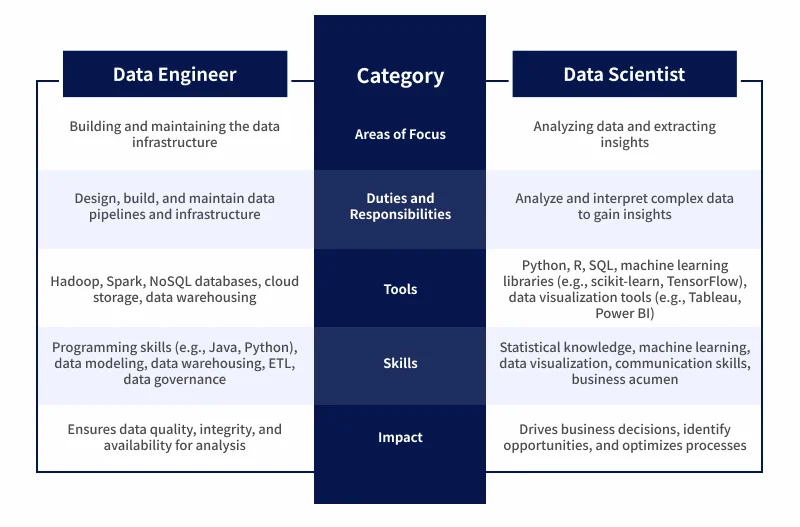 | Data Engineer | Category | Data Scientist |
|---|---|---|
| Building and maintaining the data infrastructure | Areas of Focus | Analyzing data and extracting insights |
| Design, build, and maintain data pipelines and infrastructure | Duties and Responsibilities | Analyze and interpret complex data to gain insights |
| Hadoop, Spark, NoSQL databases, cloud storage, data warehousing | Tools | Python, R, SQL, machine learning libraries (e.g., scikit-learn, TensorFlow), data visualization tools (e.g., Tableau, Power BI) |
| Programming skills (e.g., Java, Python), data modeling, data warehousing, ETL, data governance | Skills | Statistical knowledge, machine learning, data visualization, communication skills, business acumen |
| Ensures data quality, integrity, and availability for analysis | Impact | Drives business decisions, identify opportunities, and optimizes processes |